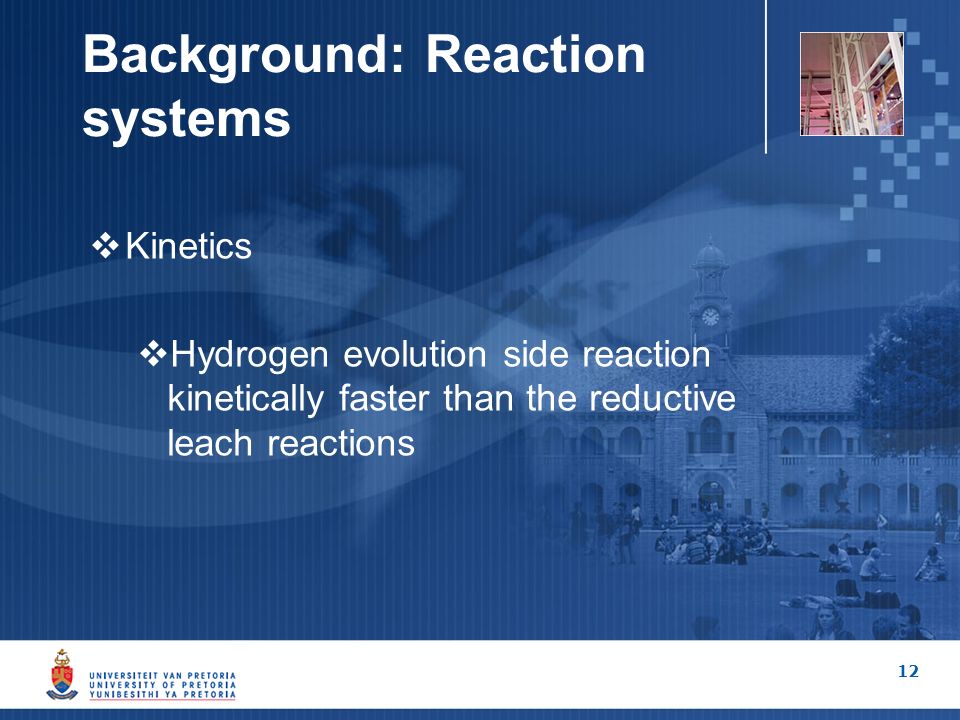 Background: Reaction systems

❖ Kinetics

❖ Hydrogen evolution side reaction kinetically faster than the reductive leach reactions

UNIVERSITEIT VAN PRETORIA
UNIVERSITY OF PRETORIA
YUNIBESITHI YA PRETORIA

12